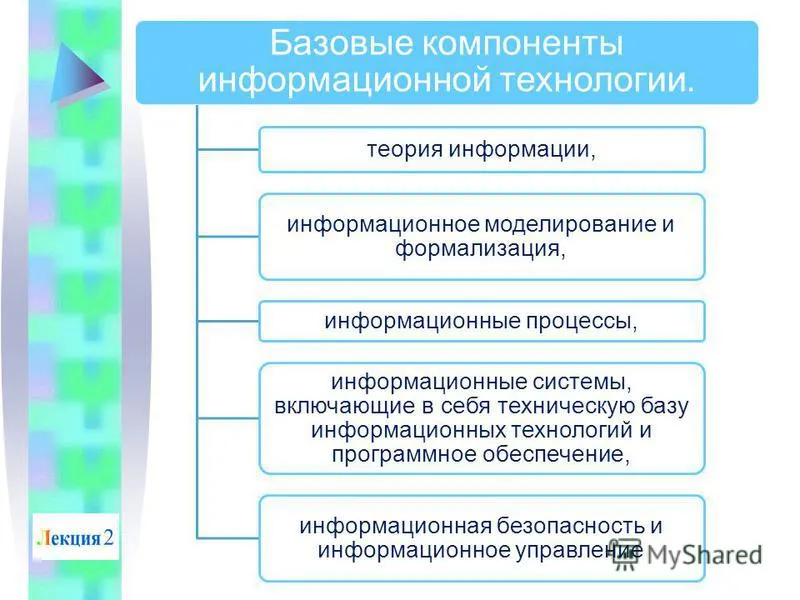 Базовые компоненты информационной технологии.

теория информации,

информационное моделирование и формализация,

информационные процессы,

информационные системы, включающие в себя техническую базу информационных технологий и программное обеспечение,

информационная безопасность и информационное управление

Лекция 2

MyShared